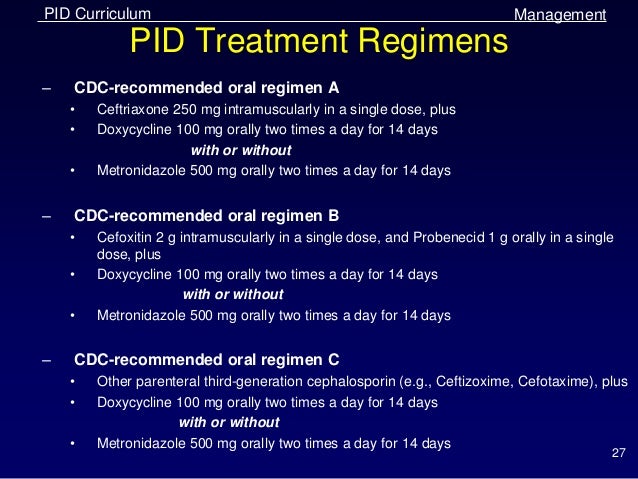 PID Curriculum Management

PID Treatment Regimens

– CDC-recommended oral regimen A
• Ceftriaxone 250 mg intramuscularly in a single dose, plus
• Doxycycline 100 mg orally two times a day for 14 days
with or without
• Metronidazole 500 mg orally two times a day for 14 days

– CDC-recommended oral regimen B
• Cefoxitin 2 g intramuscularly in a single dose, and Probenecid 1 g orally in a single dose, plus
• Doxycycline 100 mg orally two times a day for 14 days
with or without
• Metronidazole 500 mg orally two times a day for 14 days

– CDC-recommended oral regimen C
• Other parenteral third-generation cephalosporin (e.g., Ceftizoxime, Cefotaxime), plus
• Doxycycline 100 mg orally two times a day for 14 days
with or without
• Metronidazole 500 mg orally two times a day for 14 days

27